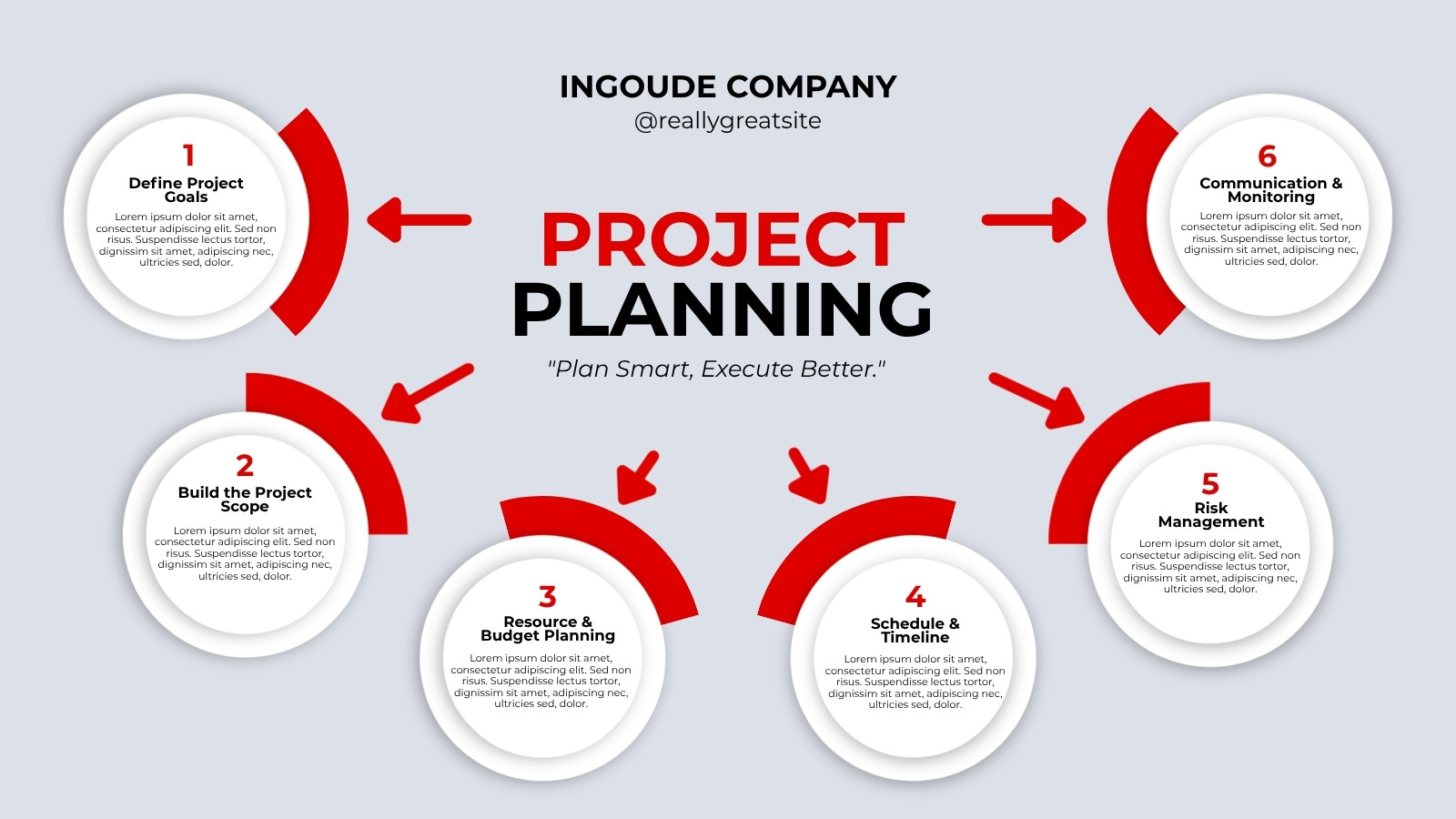 INGOUDE COMPANY
@reallygreatsite

PROJECT PLANNING
"Plan Smart, Execute Better."

1
Define Project Goals
Lorem ipsum dolor sit amet, consectetur adipiscing elit. Sed non risus. Suspendisse lectus tortor, dignissim sit amet, adipiscing nec, ultricies sed, dolor.

2
Build the Project Scope
Lorem ipsum dolor sit amet, consectetur adipiscing elit. Sed non risus. Suspendisse lectus tortor, dignissim sit amet, adipiscing nec, ultricies sed, dolor.

3
Resource & Budget Planning
Lorem ipsum dolor sit amet, consectetur adipiscing elit. Sed non risus. Suspendisse lectus tortor, dignissim sit amet, adipiscing nec, ultricies sed, dolor.

4
Schedule & Timeline
Lorem ipsum dolor sit amet, consectetur adipiscing elit. Sed non risus. Suspendisse lectus tortor, dignissim sit amet, adipiscing nec, ultricies sed, dolor.

5
Risk Management
Lorem ipsum dolor sit amet, consectetur adipiscing elit. Sed non risus. Suspendisse lectus tortor, dignissim sit amet, adipiscing nec, ultricies sed, dolor.

6
Communication & Monitoring
Lorem ipsum dolor sit amet, consectetur adipiscing elit. Sed non risus. Suspendisse lectus tortor, dignissim sit amet, adipiscing nec, ultricies sed, dolor.